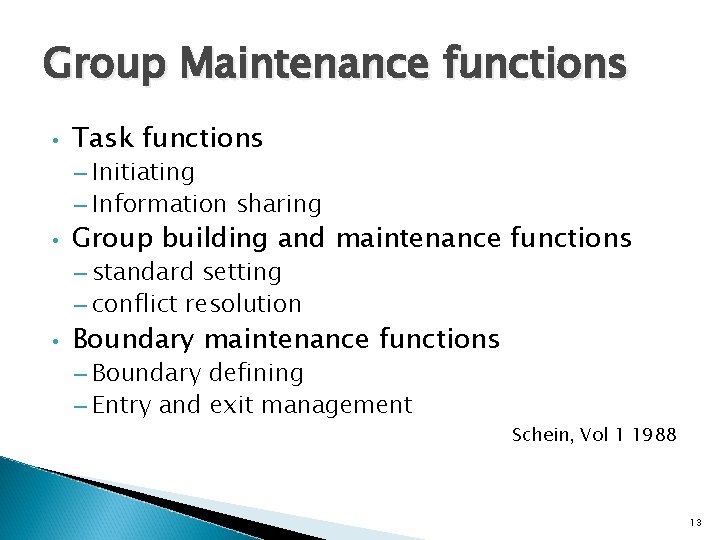 Group Maintenance functions

• Task functions
– Initiating
– Information sharing
• Group building and maintenance functions
– standard setting
– conflict resolution
• Boundary maintenance functions
– Boundary defining
– Entry and exit management

Schein, Vol 1 1988

13